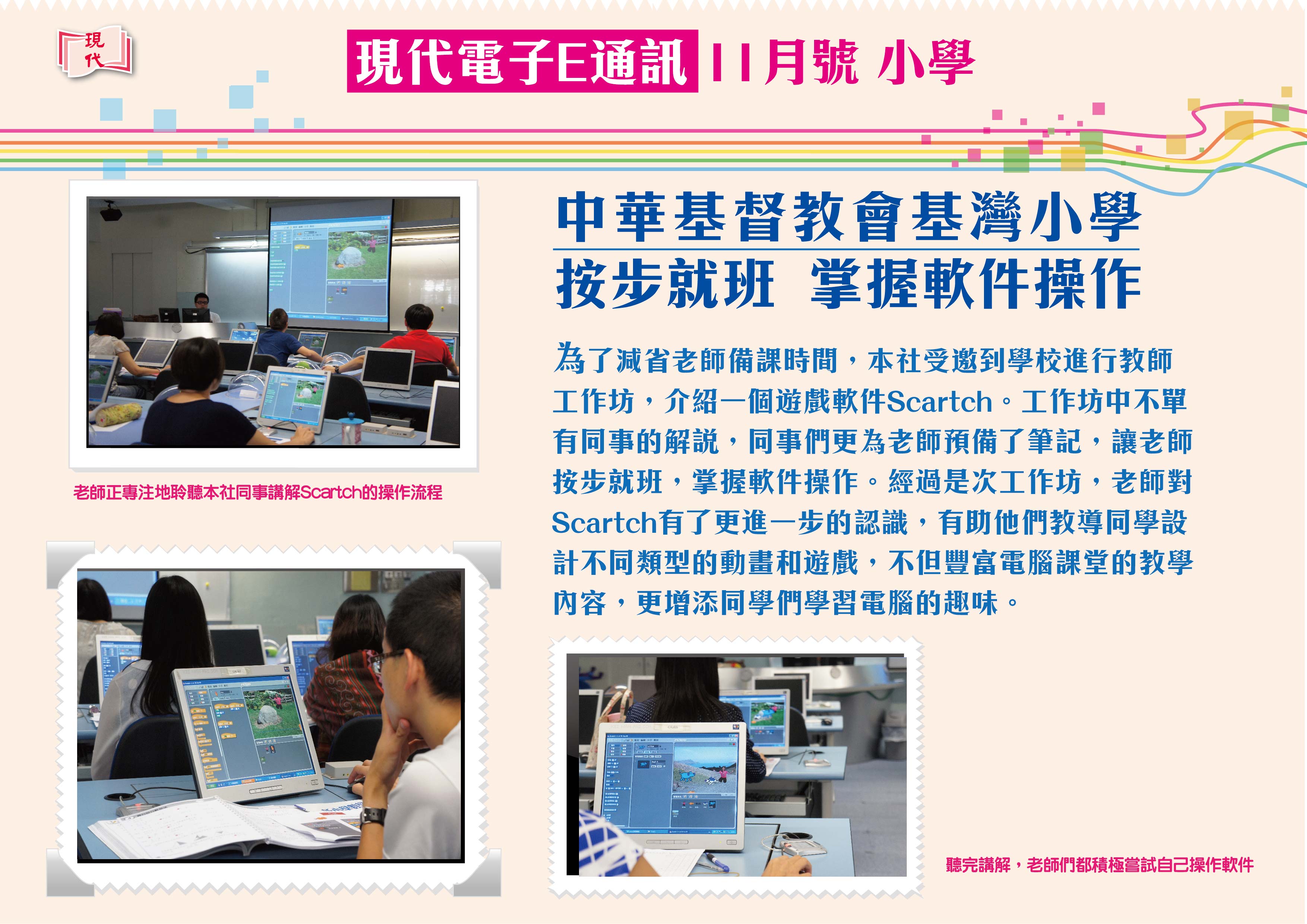 現代

現代電子E通訊 11月號 小學

中華基督教會基灣小學
按步就班 掌握軟件操作

為了減省老師備課時間，本社受邀到學校進行教師工作坊，介紹一個遊戲軟件Scartch。工作坊中不單有同事的解說，同事們更為老師預備了筆記，讓老師按步就班，掌握軟件操作。經過是次工作坊，老師對Scartch有了更進一步的認識，有助他們教導同學設計不同類型的動畫和遊戲，不但豐富電腦課堂的教學內容，更增添同學們學習電腦的趣味。

老師正專注地聆聽本社同事講解Scartch的操作流程

聽完講解，老師們都積極嘗試自己操作軟件